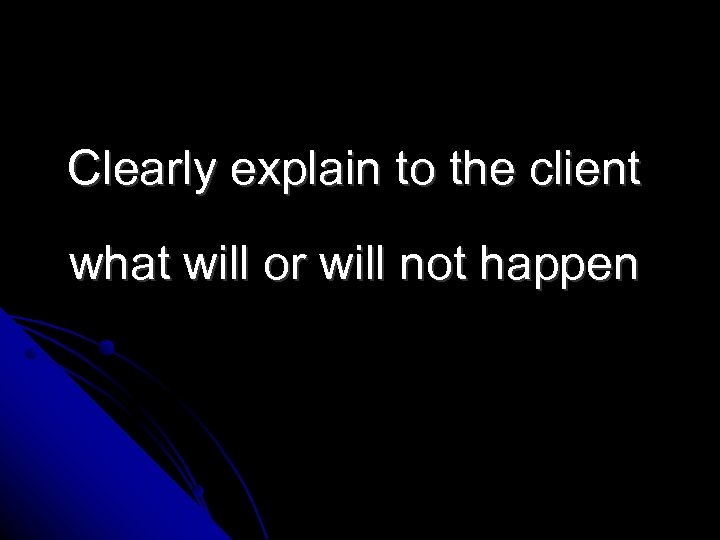 Clearly explain to the client what will or will not happen